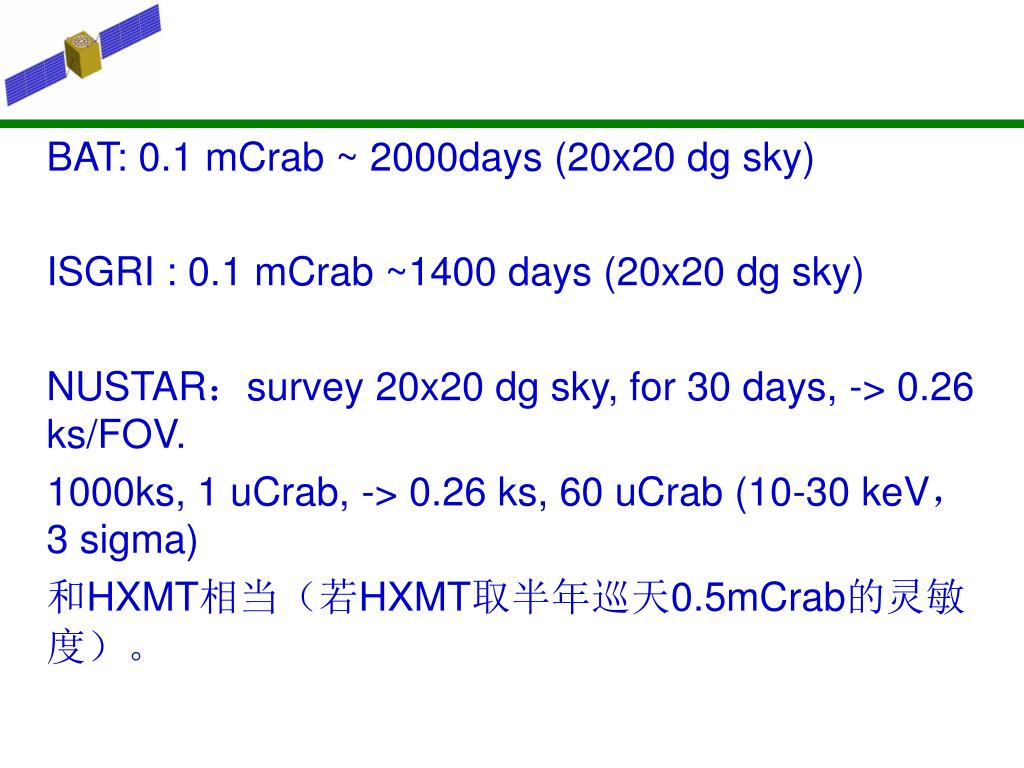 BAT: 0.1 mCrab ~ 2000days (20x20 dg sky)

ISGRI : 0.1 mCrab ~1400 days (20x20 dg sky)

NUSTAR：survey 20x20 dg sky, for 30 days, -> 0.26 ks/FOV.

1000ks, 1 uCrab, -> 0.26 ks, 60 uCrab (10-30 keV，3 sigma)

和HXMT相当（若HXMT取半年巡天0.5mCrab的灵敏度）。